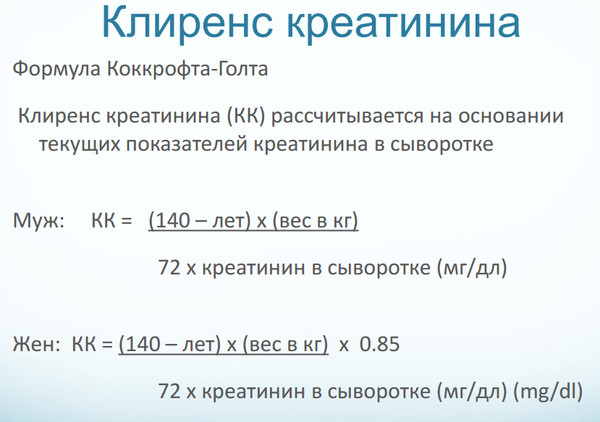 Клиренс креатинина

Формула Коккрофта-Голта

Клиренс креатинина (КК) рассчитывается на основании текущих показателей креатинина в сыворотке

Муж: КК = (140 – лет) х (вес в кг)

72 х креатинин в сыворотке (мг/дл)

Жен: КК = (140 – лет) х (вес в кг) х 0.85

72 х креатинин в сыворотке (мг/дл) (mg/dl)